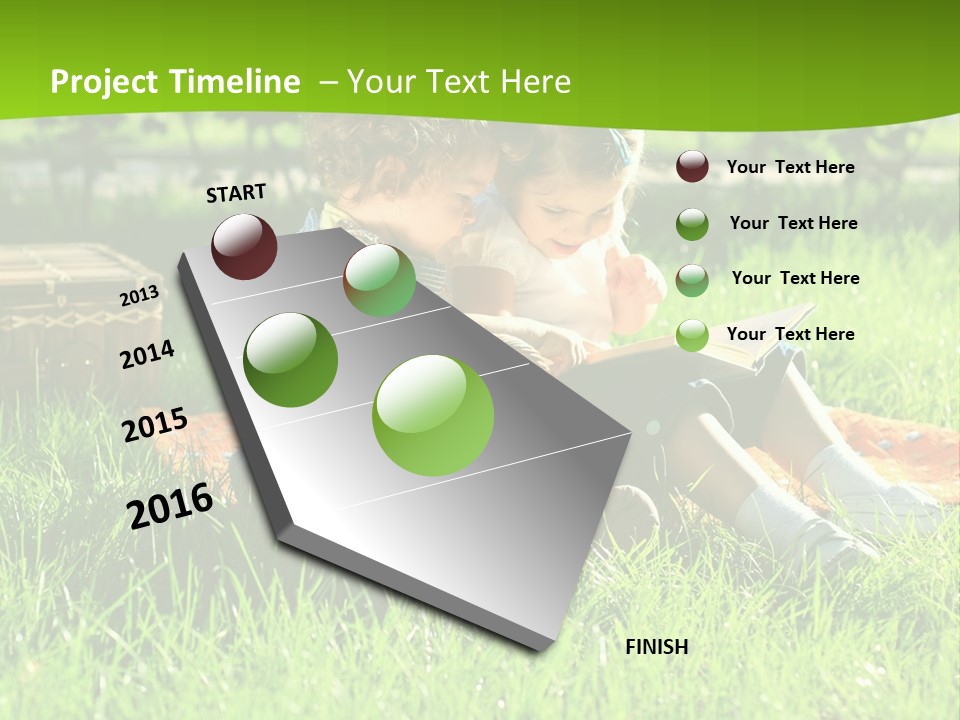 Project Timeline – Your Text Here

START

2013

2014

2015

2016

FINISH

Your Text Here

Your Text Here

Your Text Here

Your Text Here